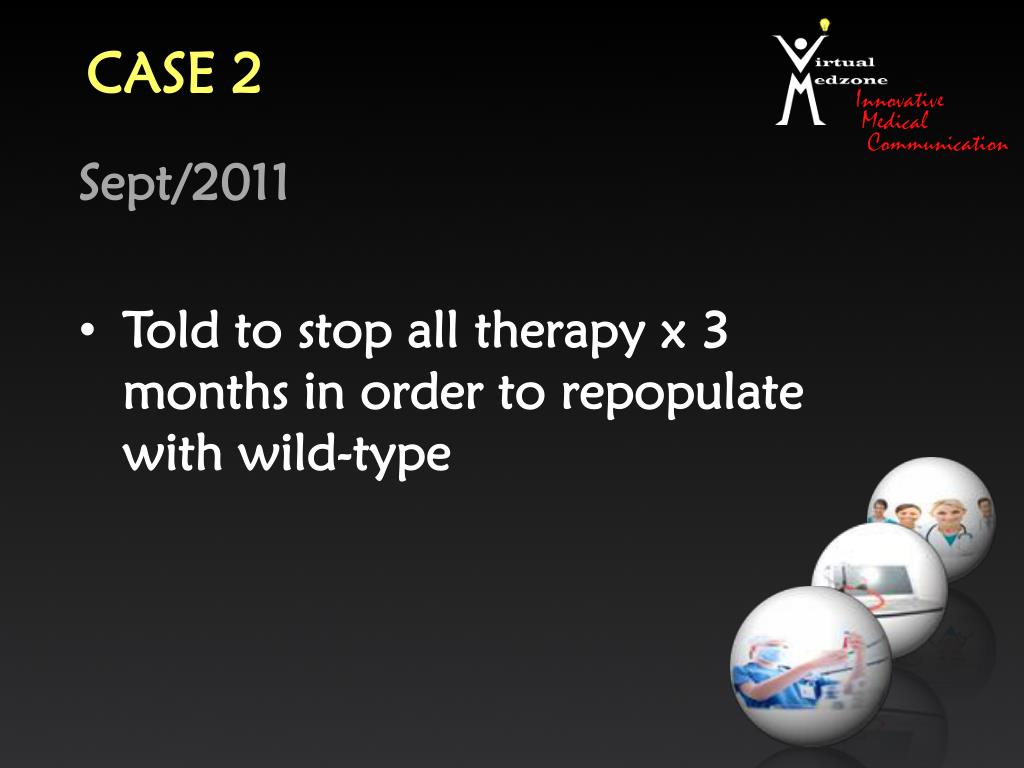 CASE 2

Virtual Medzone
Innovative Medical Communication

Sept/2011

• Told to stop all therapy x 3 months in order to repopulate with wild-type